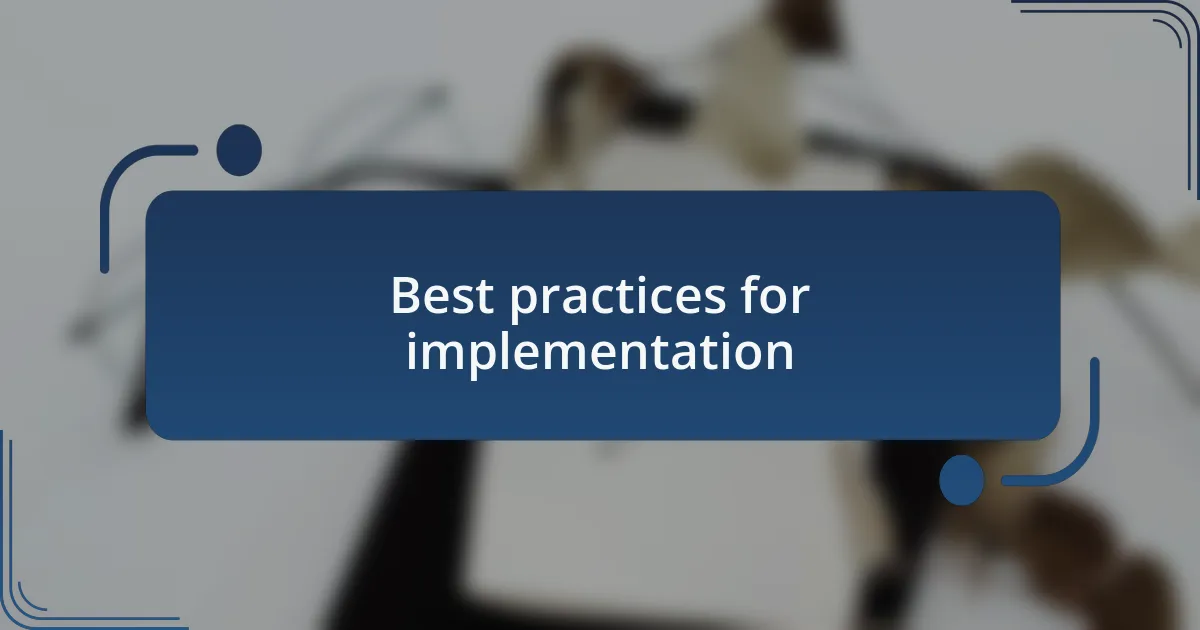 Best practices for implementation